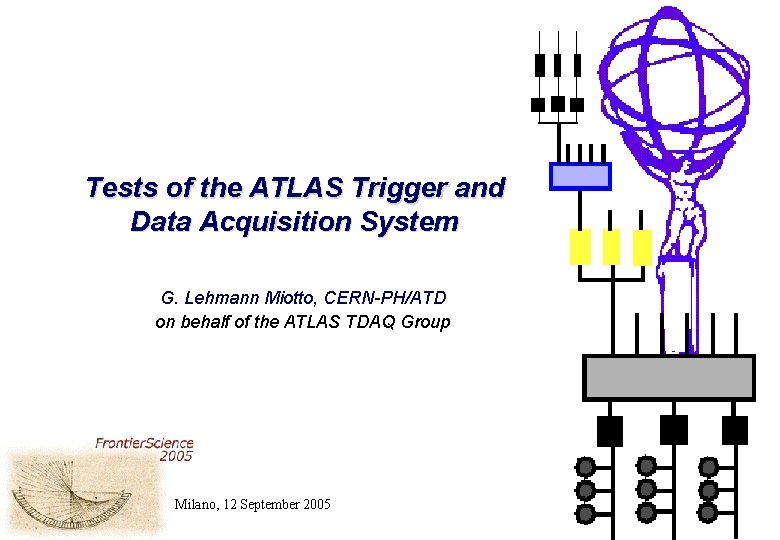 Tests of the ATLAS Trigger and Data Acquisition System

G. Lehmann Miotto, CERN-PH/ATD
on behalf of the ATLAS TDAQ Group

FrontierScience
2005

Milano, 12 September 2005